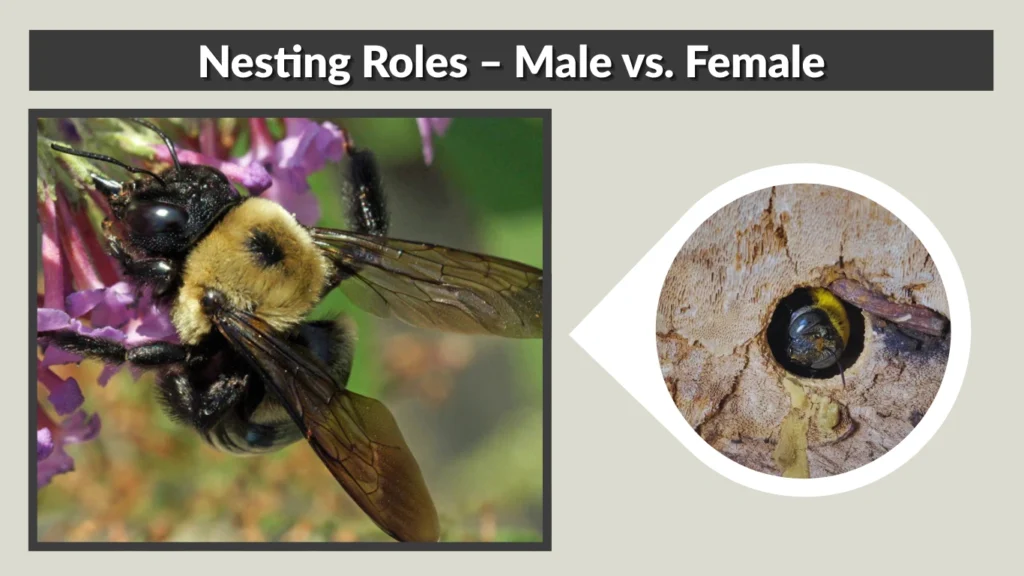 Nesting Roles – Male vs. Female